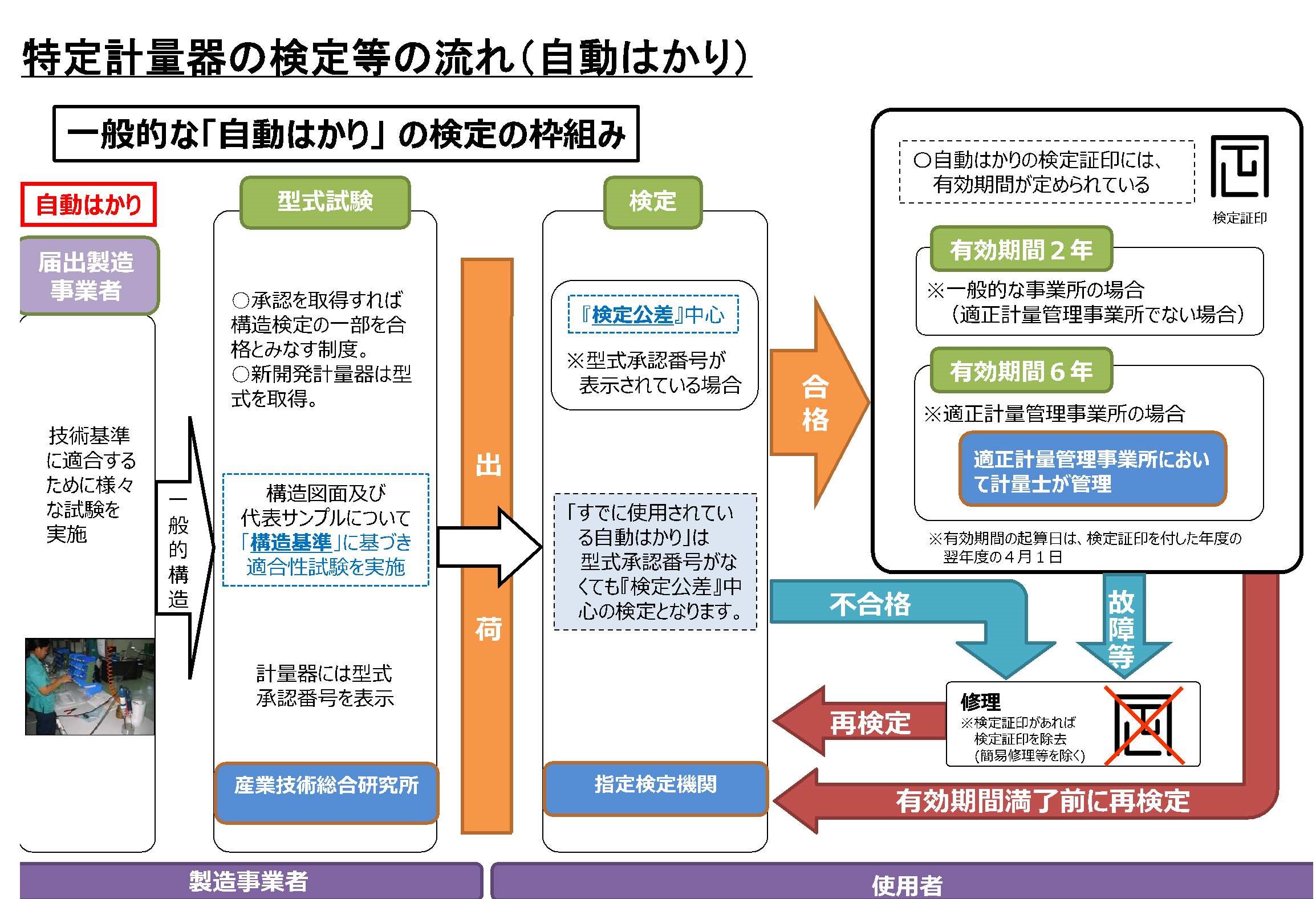 特定計量器の検定等の流れ（自動はかり）

一般的な「自動はかり」の検定の枠組み

自動はかり

届出製造事業者

技術基準に適合するために様々な試験を実施

一般的構造

型式試験

○承認を取得すれば構造検定の一部を合格とみなす制度。
○新開発計量器は型式を取得。

構造図面及び代表サンプルについて「構造基準」に基づき適合性試験を実施

計量器には型式承認番号を表示

産業技術総合研究所

出荷

検定

『検定公差』中心

※型式承認番号が表示されている場合

「すでに使用されている自動はかり」は型式承認番号がなくても『検定公差』中心の検定となります。

指定検定機関

合格

○自動はかりの検定証印には、有効期間が定められている

検定証印

有効期間２年

※一般的な事業所の場合（適正計量管理事業所でない場合）

有効期間６年

※適正計量管理事業所の場合

適正計量管理事業所において計量士が管理

※有効期間の起算日は、検定証印を付した年度の翌年度の４月１日

不合格

故障等

修理
※検定証印があれば検定証印を除去（簡易修理等を除く）

再検定

有効期間満了前に再検定

製造事業者

使用者